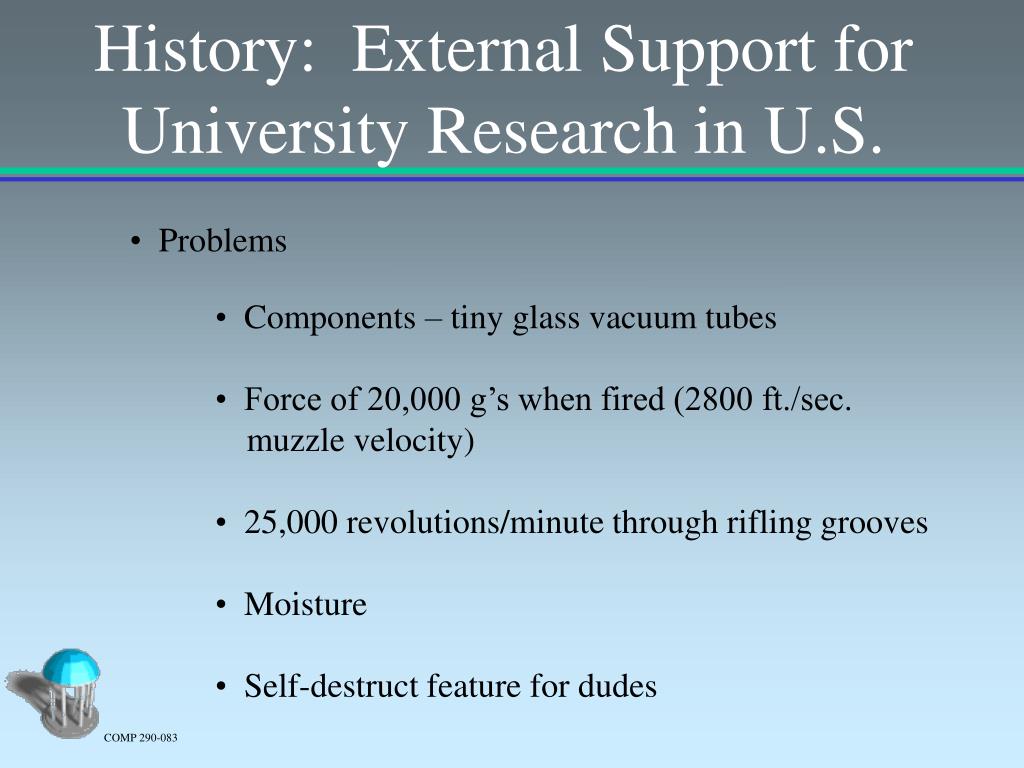 History: External Support for University Research in U.S.

• Problems

• Components – tiny glass vacuum tubes

• Force of 20,000 g’s when fired (2800 ft./sec. muzzle velocity)

• 25,000 revolutions/minute through rifling grooves

• Moisture

• Self-destruct feature for dudes

COMP 290-083